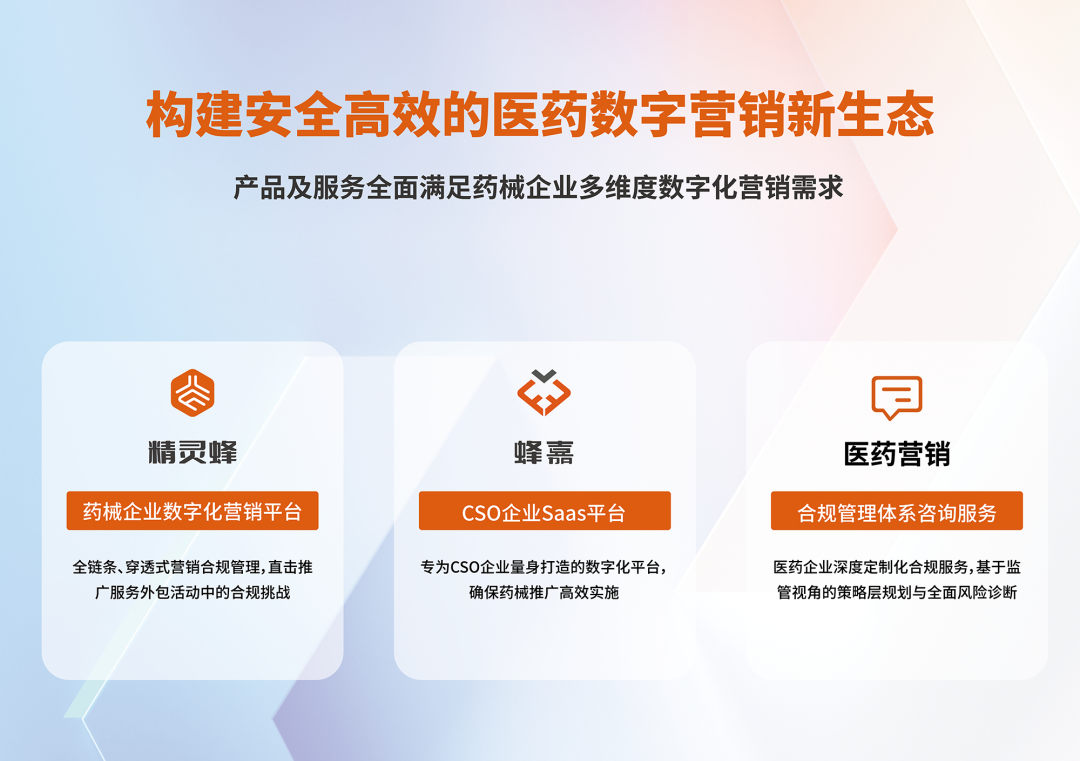 构建安全高效的医药数字营销新生态

产品及服务全面满足药械企业多维度数字化营销需求

精灵蜂

药械企业数字化营销平台

全链条、穿透式营销合规管理，直击推广服务外包活动中的合规挑战

蜂嘉

CSO企业Saas平台

专为CSO企业量身打造的数字化平台，确保药械推广高效实施

医药营销

合规管理体系咨询服务

医药企业深度定制化合规服务，基于监管视角的策略层规划与全面风险诊断